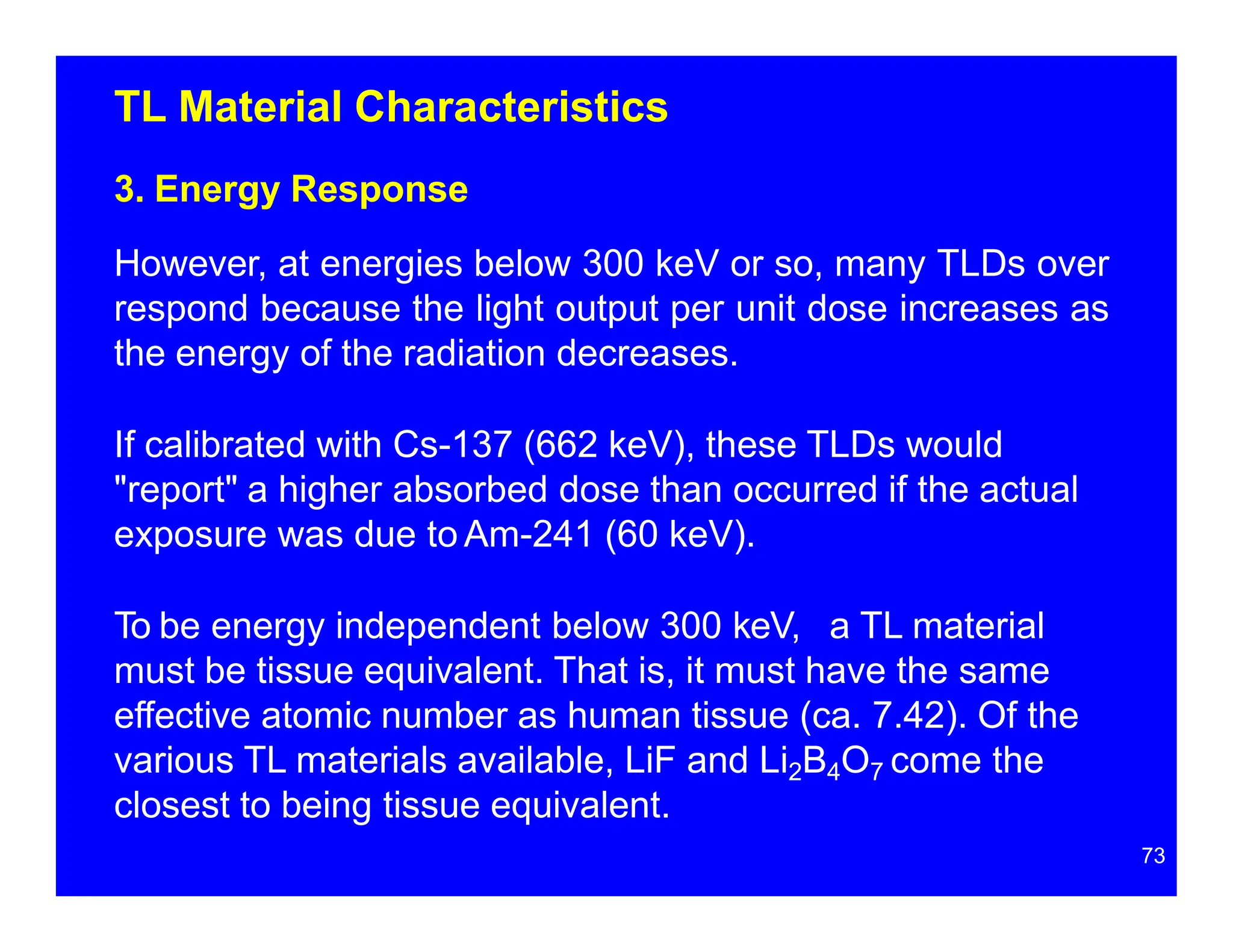 TL Material Characteristics

3. Energy Response

However, at energies below 300 keV or so, many TLDs over respond because the light output per unit dose increases as the energy of the radiation decreases.

If calibrated with Cs-137 (662 keV), these TLDs would "report" a higher absorbed dose than occurred if the actual exposure was due to Am-241 (60 keV).

To be energy independent below 300 keV, a TL material must be tissue equivalent. That is, it must have the same effective atomic number as human tissue (ca. 7.42). Of the various TL materials available, LiF and $Li_2B_4O_7$ come the closest to being tissue equivalent.

73